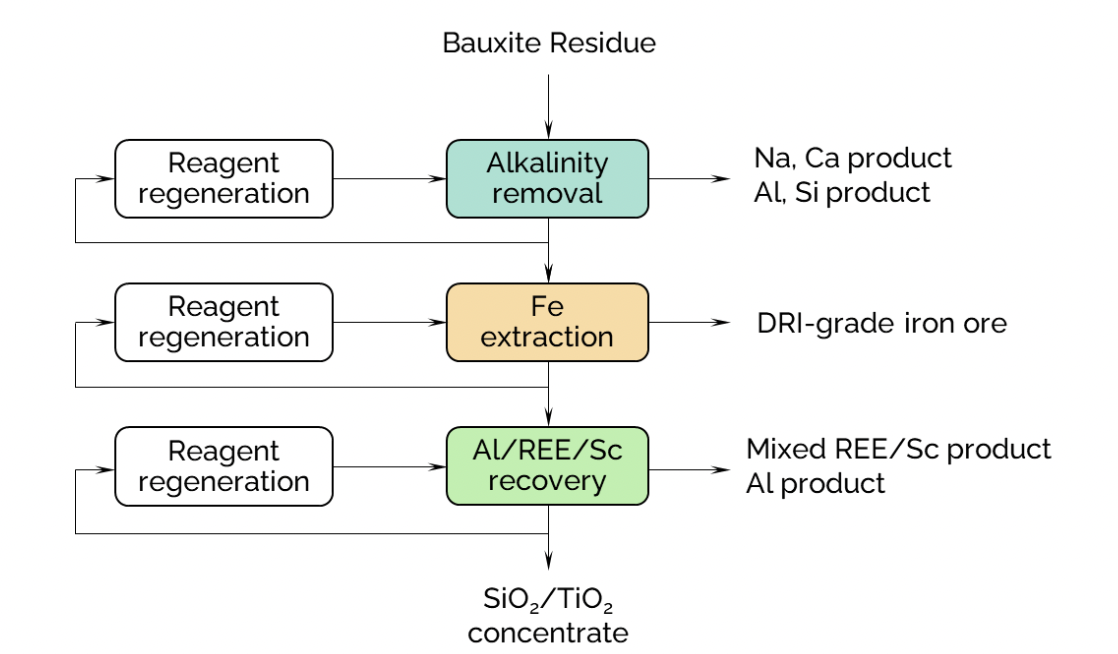 Bauxite Residue

Reagent regeneration

Alkalinity removal

Na, Ca product
Al, Si product

Reagent regeneration

Fe extraction

DRI-grade iron ore

Reagent regeneration

Al/REE/Sc recovery

Mixed REE/Sc product
Al product

$SiO_2/TiO_2$ concentrate